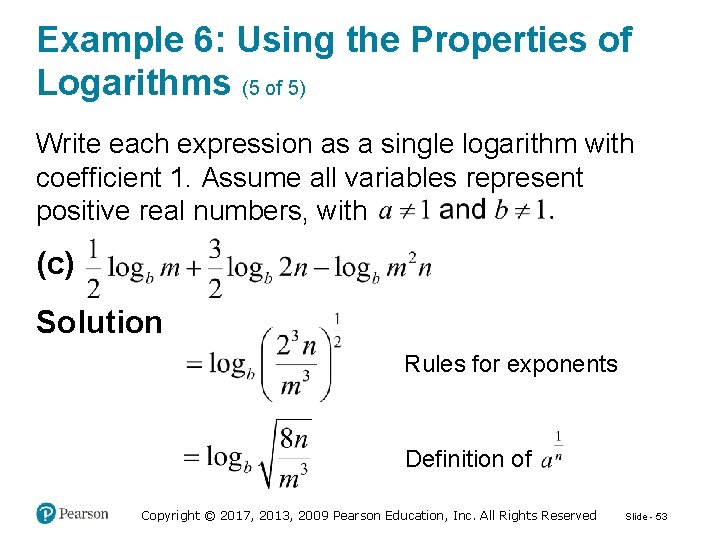 Example 6: Using the Properties of Logarithms (5 of 5)

Write each expression as a single logarithm with coefficient 1. Assume all variables represent positive real numbers, with $a \neq 1$ and $b \neq 1$.

(c) $\frac{1}{2}\log_b m + \frac{3}{2}\log_b 2n - \log_b m^2 n$

Solution

$= \log_b \left(\frac{2^3 n}{m^3}\right)^{\frac{1}{2}}$ Rules for exponents

$= \log_b \sqrt{\frac{8n}{m^3}}$ Definition of $a^{\frac{1}{n}}$

Pearson

Copyright © 2017, 2013, 2009 Pearson Education, Inc. All Rights Reserved

Slide - 53